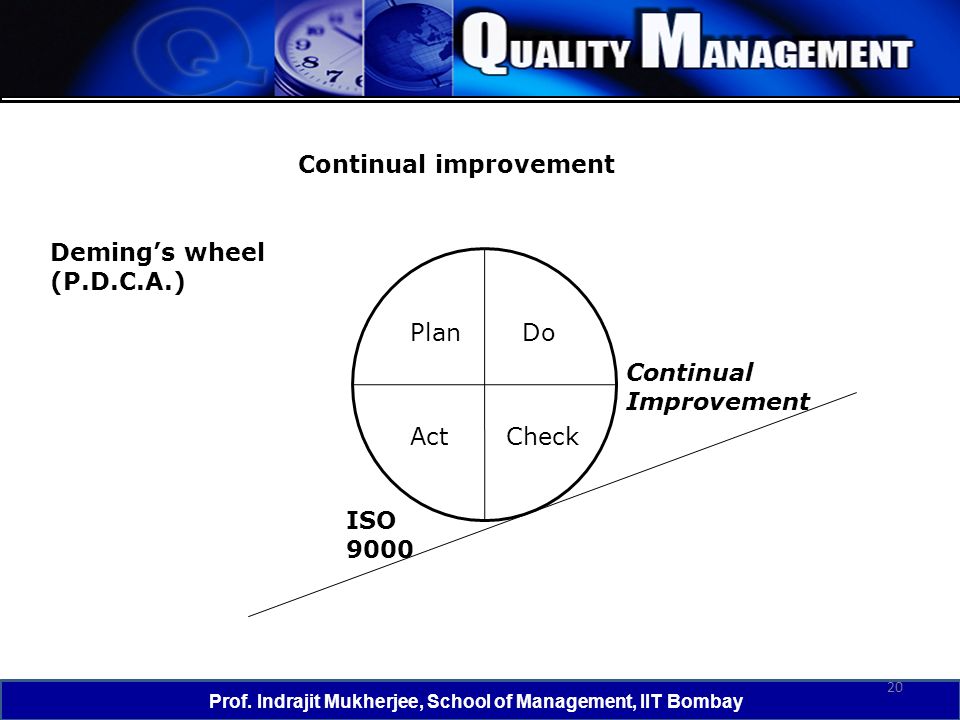 QUALITY MANAGEMENT

Continual improvement

Deming's wheel (P.D.C.A.)

Plan

Do

Act

Check

Continual Improvement

ISO 9000

20

Prof. Indrajit Mukherjee, School of Management, IIT Bombay